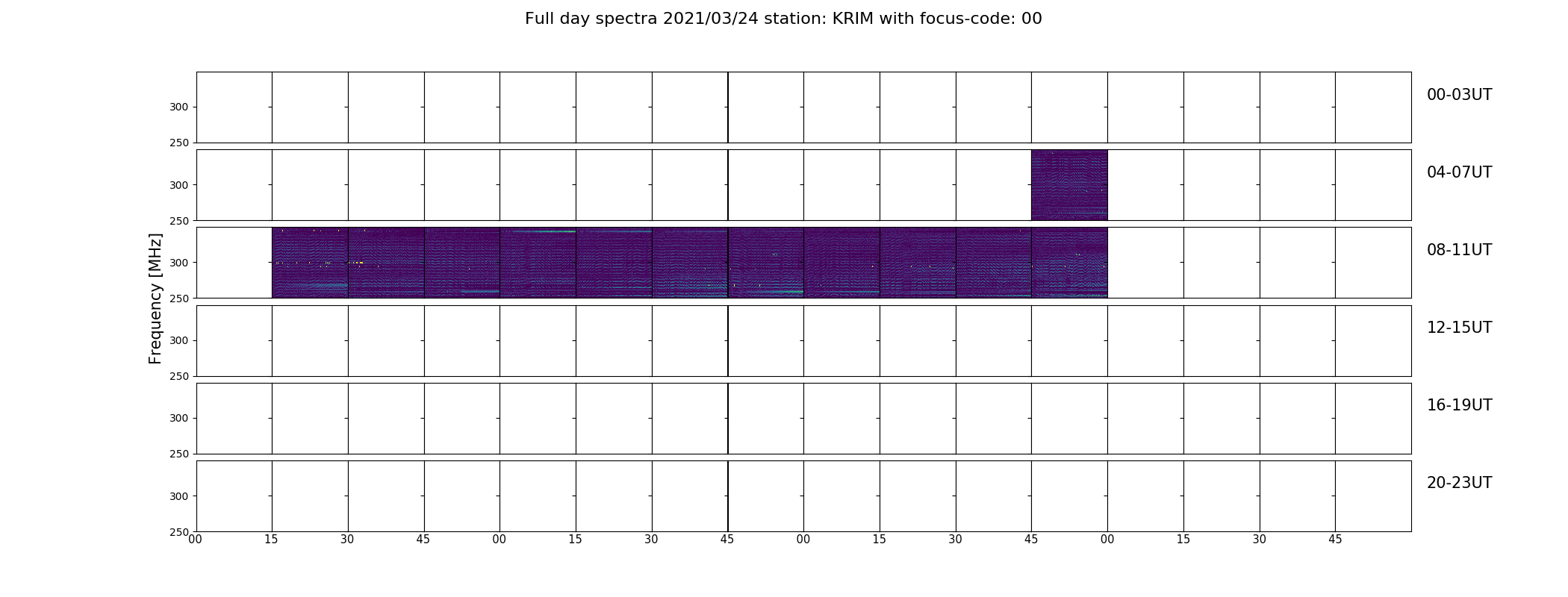 Full day spectra 2021/03/24 station: KRIM with focus-code: 00

Frequency [MHz]

300
250
00-03UT

300
250
04-07UT

300
250
08-11UT

300
250
12-15UT

300
250
16-19UT

300
250
20-23UT

00 15 30 45 00 15 30 45 00 15 30 45 00 15 30 45